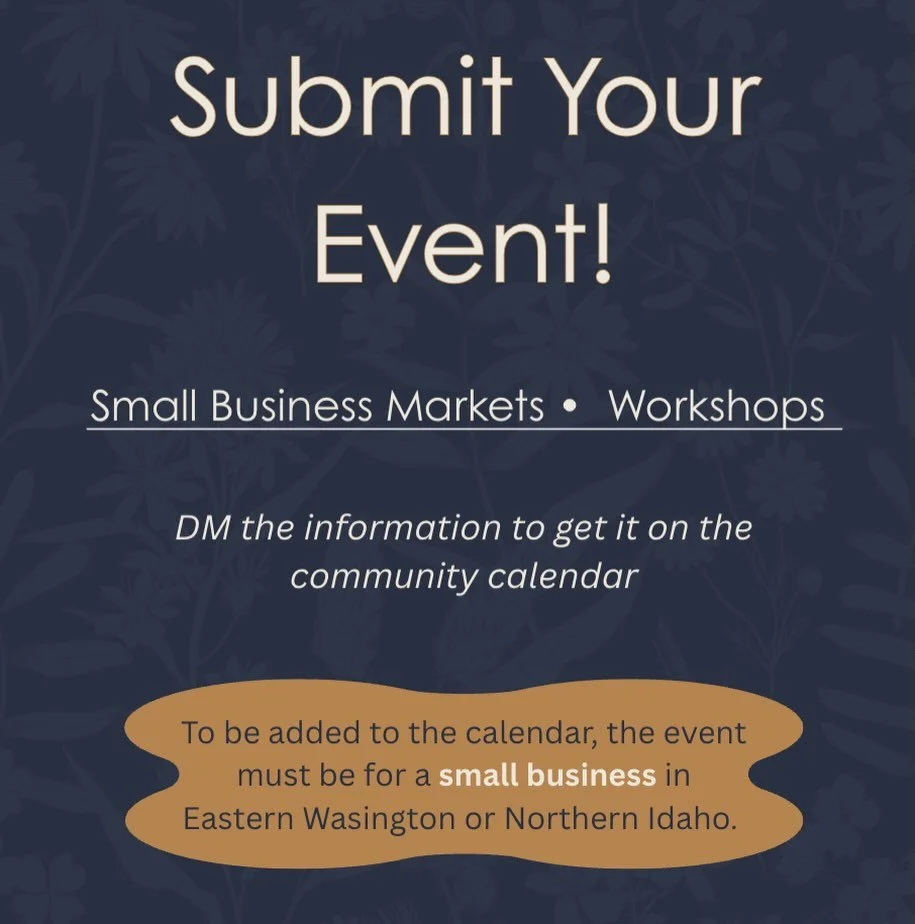 Submit Your Event!

Small Business Markets • Workshops

DM the information to get it on the community calendar

To be added to the calendar, the event must be for a small business in Eastern Wasington or Northern Idaho.